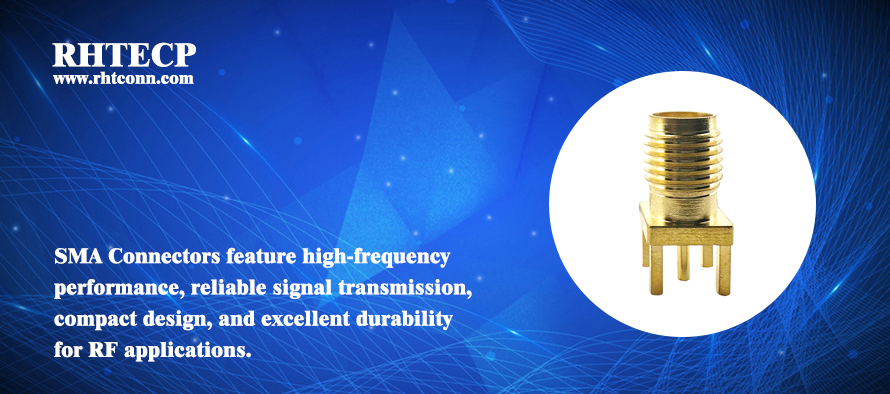 RHTECP
www.rhtconn.com

SMA Connectors feature high-frequency performance, reliable signal transmission, compact design, and excellent durability for RF applications.